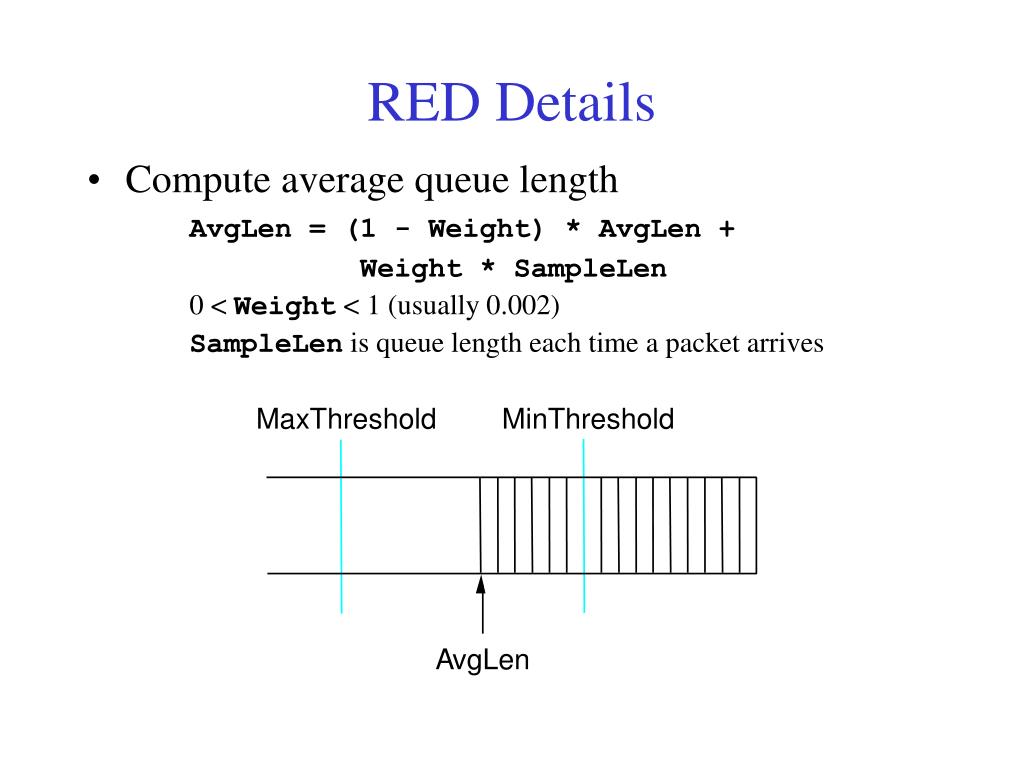 RED Details

• Compute average queue length

AvgLen = (1 - Weight) * AvgLen +
Weight * SampleLen

0 < Weight < 1 (usually 0.002)

SampleLen is queue length each time a packet arrives

MaxThreshold

MinThreshold

AvgLen